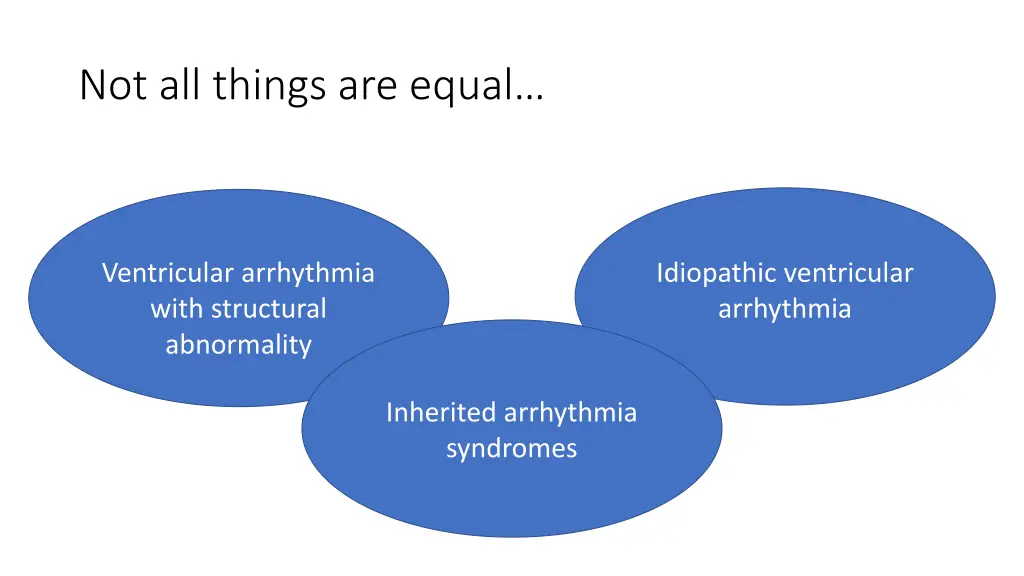 Not all things are equal…

Ventricular arrhythmia with structural abnormality

Idiopathic ventricular arrhythmia

Inherited arrhythmia syndromes